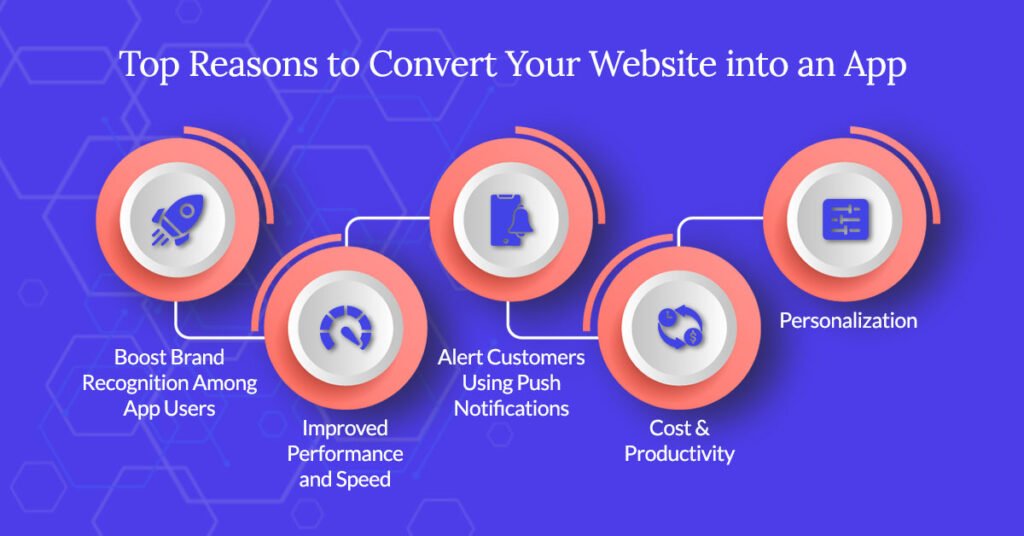 Top Reasons to Convert Your Website into an App

Boost Brand Recognition Among App Users

Improved Performance and Speed

Alert Customers Using Push Notifications

Cost & Productivity

Personalization